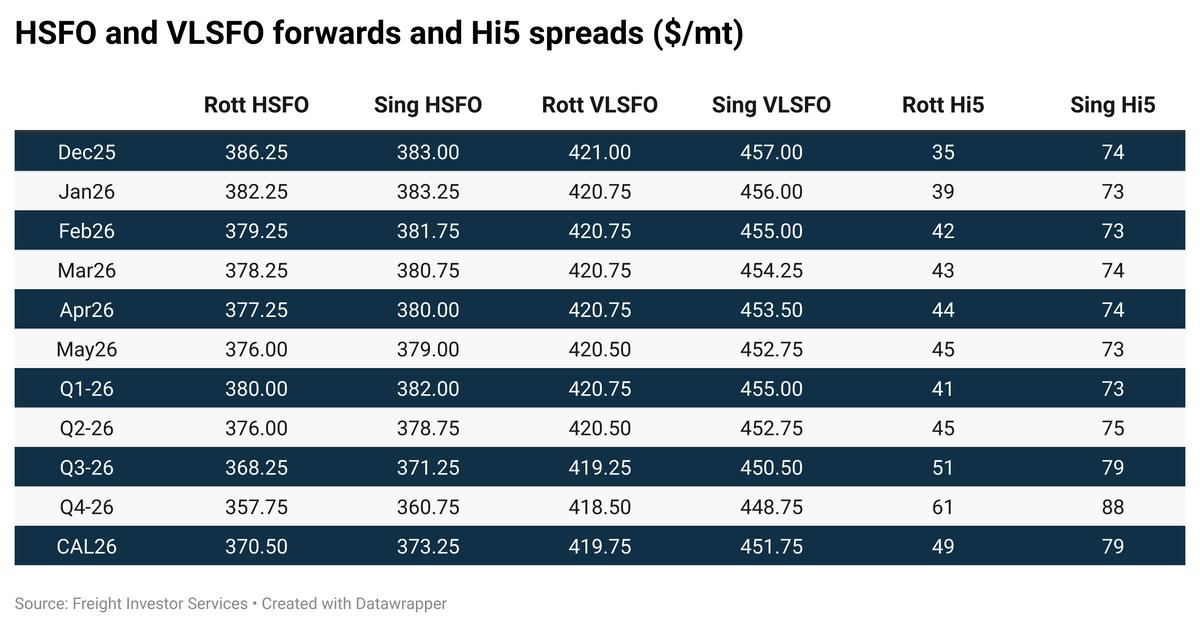 HSFO and VLSFO forwards and Hi5 spreads ($/mt)

| | Rott HSFO | Sing HSFO | Rott VLSFO | Sing VLSFO | Rott Hi5 | Sing Hi5 |
|---|---|---|---|---|---|---|
| Dec25 | 386.25 | 383.00 | 421.00 | 457.00 | 35 | 74 |
| Jan26 | 382.25 | 383.25 | 420.75 | 456.00 | 39 | 73 |
| Feb26 | 379.25 | 381.75 | 420.75 | 455.00 | 42 | 73 |
| Mar26 | 378.25 | 380.75 | 420.75 | 454.25 | 43 | 74 |
| Apr26 | 377.25 | 380.00 | 420.75 | 453.50 | 44 | 74 |
| May26 | 376.00 | 379.00 | 420.50 | 452.75 | 45 | 73 |
| Q1-26 | 380.00 | 382.00 | 420.75 | 455.00 | 41 | 73 |
| Q2-26 | 376.00 | 378.75 | 420.50 | 452.75 | 45 | 75 |
| Q3-26 | 368.25 | 371.25 | 419.25 | 450.50 | 51 | 79 |
| Q4-26 | 357.75 | 360.75 | 418.50 | 448.75 | 61 | 88 |
| CAL26 | 370.50 | 373.25 | 419.75 | 451.75 | 49 | 79 |

Source: Freight Investor Services • Created with Datawrapper